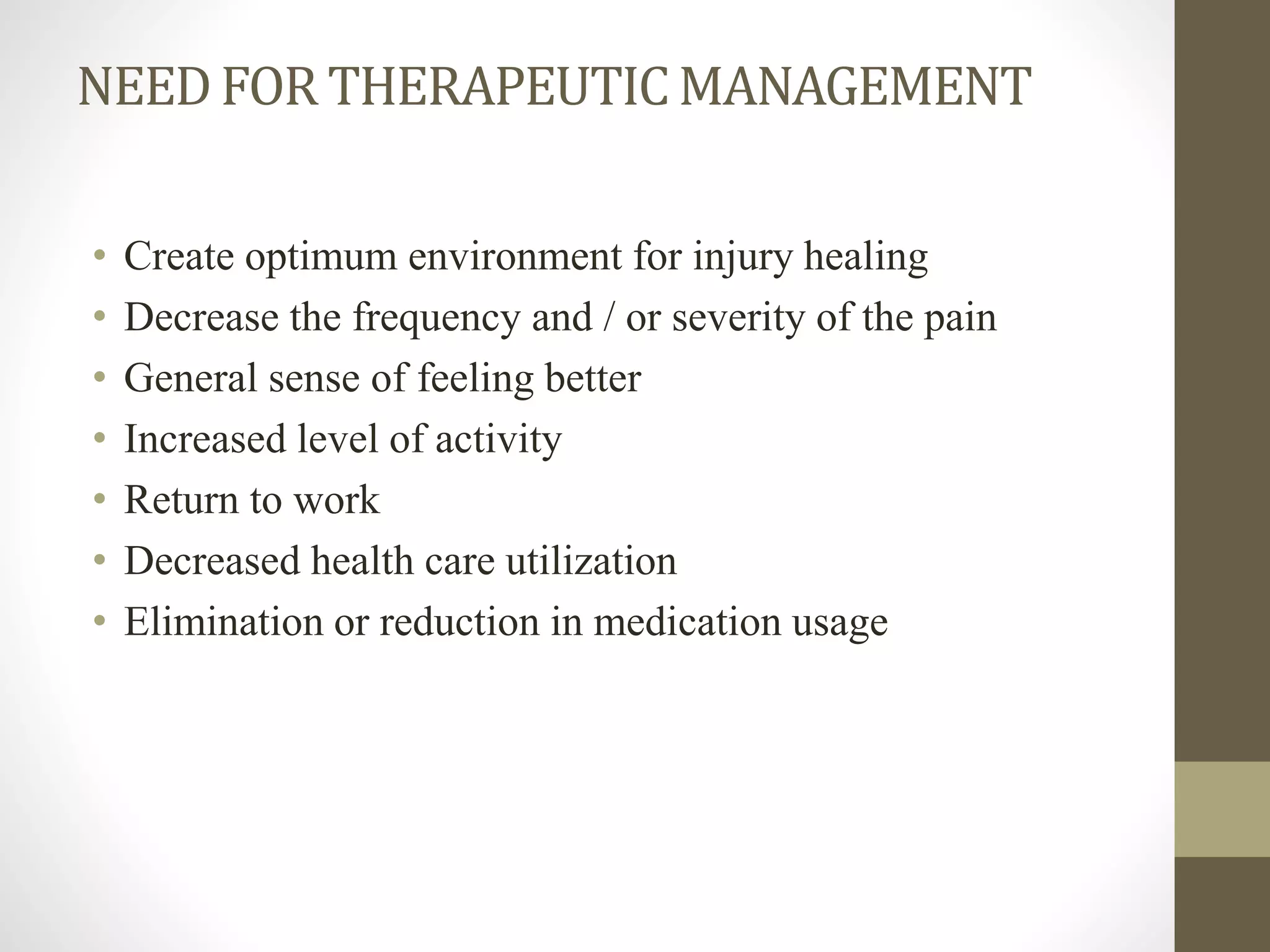 NEED FOR THERAPEUTIC MANAGEMENT

• Create optimum environment for injury healing
• Decrease the frequency and / or severity of the pain
• General sense of feeling better
• Increased level of activity
• Return to work
• Decreased health care utilization
• Elimination or reduction in medication usage